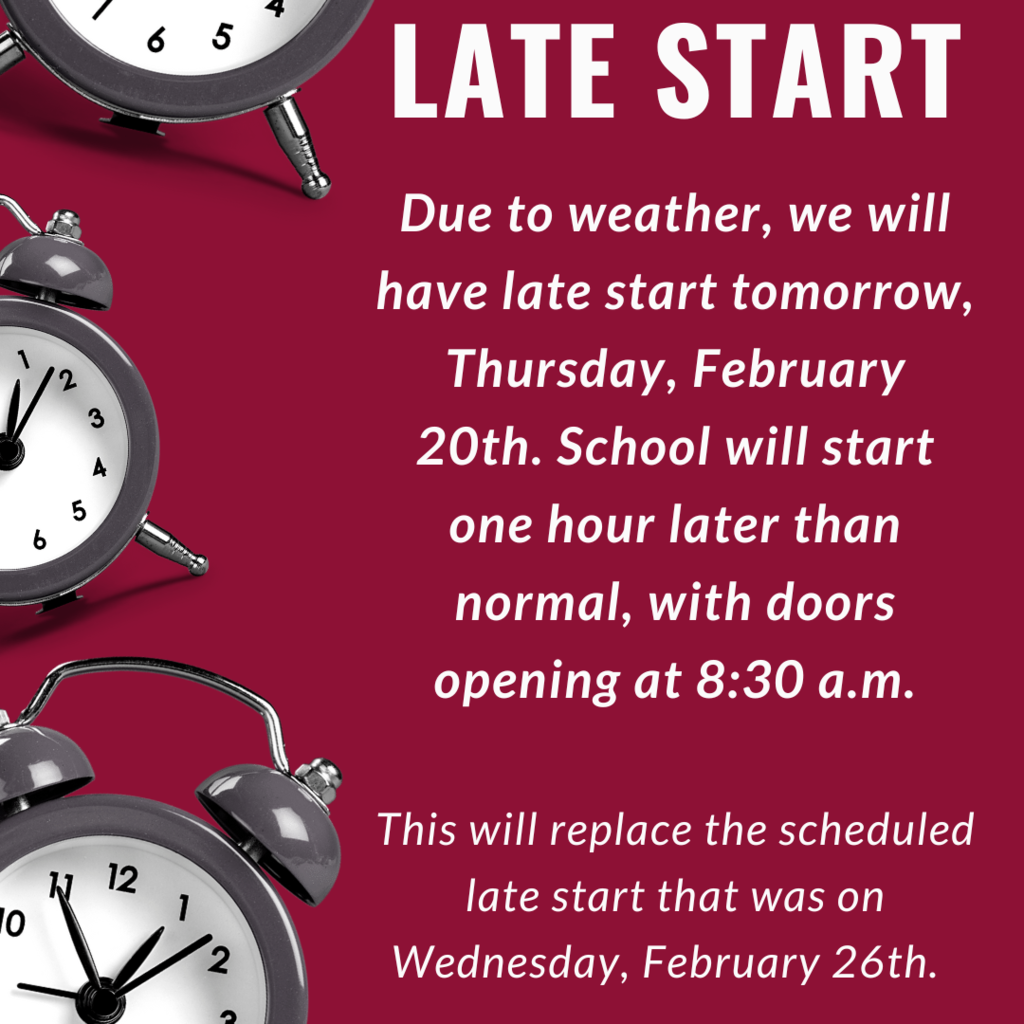 LATE START

Due to weather, we will have late start tomorrow, Thursday, February 20th. School will start one hour later than normal, with doors opening at 8:30 a.m.

This will replace the scheduled late start that was on Wednesday, February 26th.